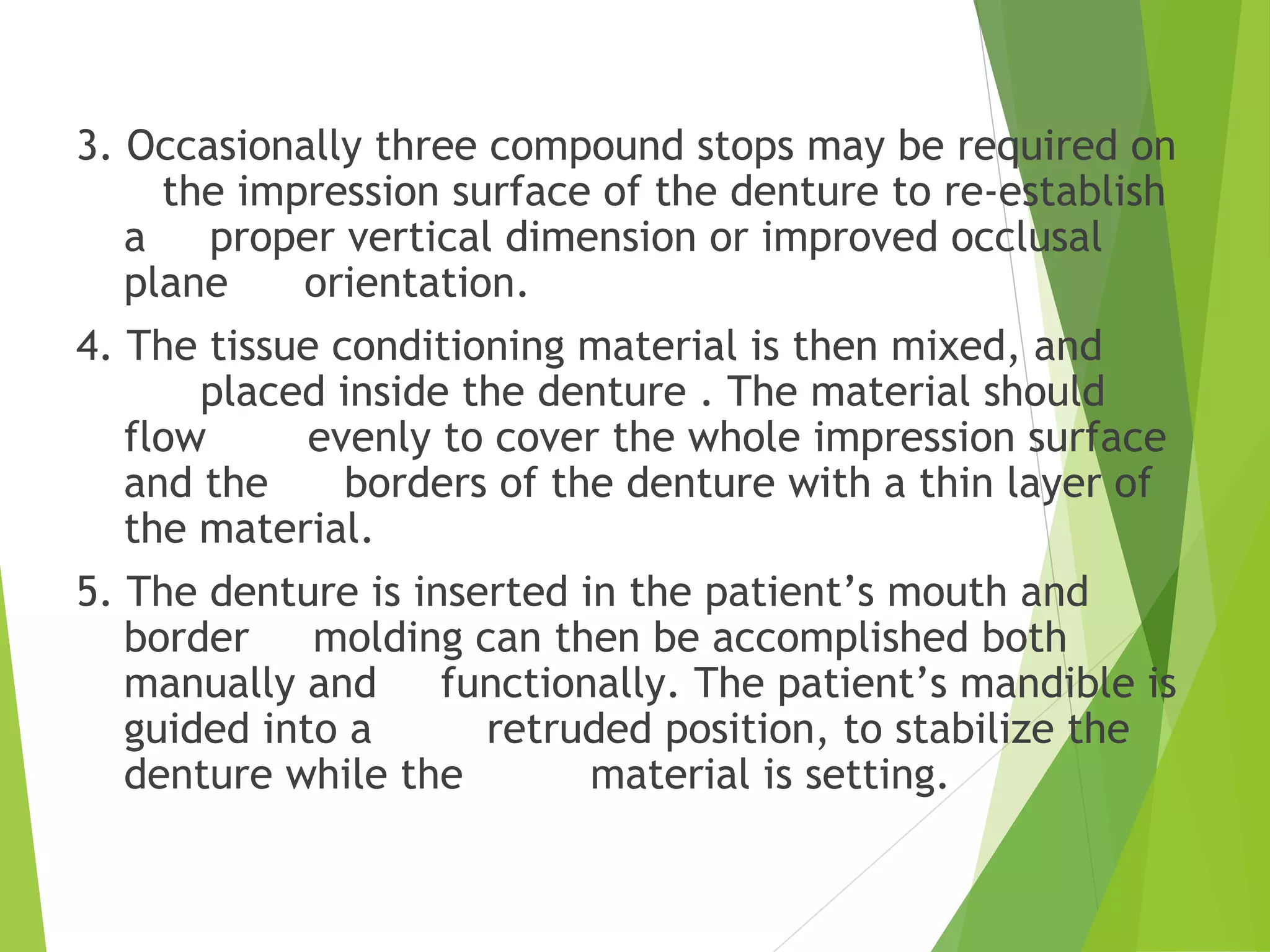 3. Occasionally three compound stops may be required on the impression surface of the denture to re-establish a proper vertical dimension or improved occlusal plane orientation.

4. The tissue conditioning material is then mixed, and placed inside the denture . The material should flow evenly to cover the whole impression surface and the borders of the denture with a thin layer of the material.

5. The denture is inserted in the patient’s mouth and border molding can then be accomplished both manually and functionally. The patient’s mandible is guided into a retruded position, to stabilize the denture while the material is setting.